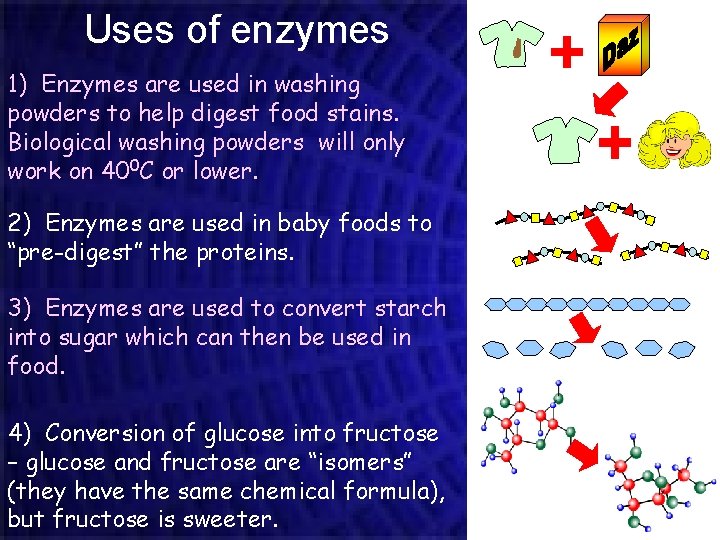 Uses of enzymes

1) Enzymes are used in washing powders to help digest food stains. Biological washing powders will only work on $40^0C$ or lower.

2) Enzymes are used in baby foods to "pre-digest" the proteins.

3) Enzymes are used to convert starch into sugar which can then be used in food.

4) Conversion of glucose into fructose – glucose and fructose are "isomers" (they have the same chemical formula), but fructose is sweeter.

Daz